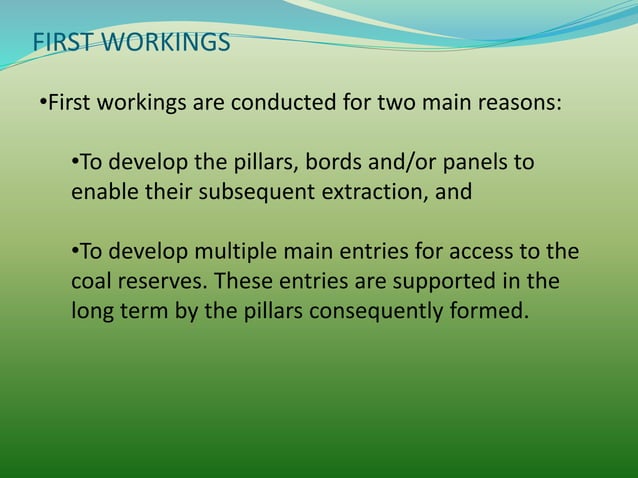 FIRST WORKINGS

•First workings are conducted for two main reasons:

•To develop the pillars, bords and/or panels to enable their subsequent extraction, and

•To develop multiple main entries for access to the coal reserves. These entries are supported in the long term by the pillars consequently formed.